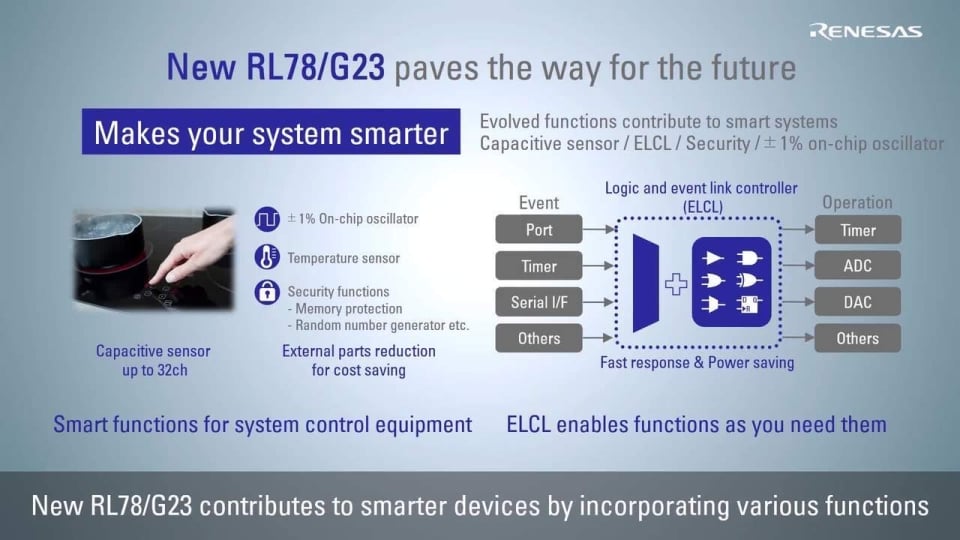 RENESAS

New RL78/G23 paves the way for the future

Makes your system smarter

Evolved functions contribute to smart systems
Capacitive sensor / ELCL / Security / ± 1% on-chip oscillator

± 1% On-chip oscillator

Temperature sensor

Security functions
- Memory protection
- Random number generator etc.

Capacitive sensor up to 32ch

External parts reduction for cost saving

Event
Port
Timer
Serial I/F
Others

Logic and event link controller (ELCL)

Fast response & Power saving

Operation
Timer
ADC
DAC
Others

Smart functions for system control equipment

ELCL enables functions as you need them

New RL78/G23 contributes to smarter devices by incorporating various functions